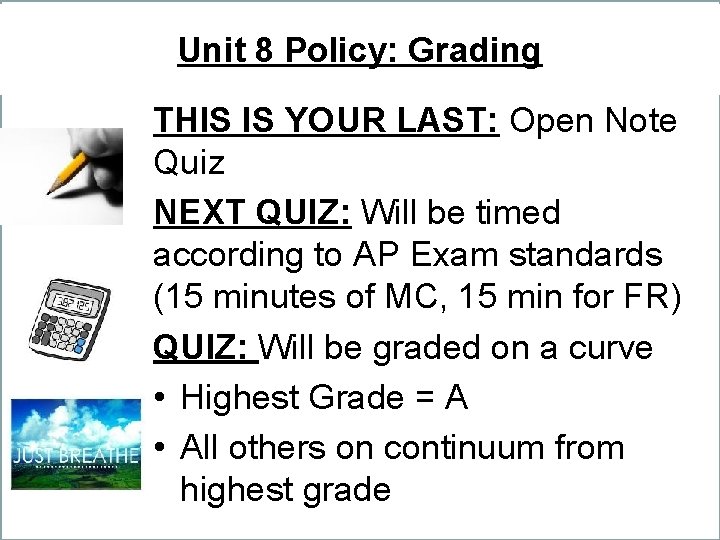 Unit 8 Policy: Grading

THIS IS YOUR LAST: Open Note Quiz

NEXT QUIZ: Will be timed according to AP Exam standards (15 minutes of MC, 15 min for FR)

QUIZ: Will be graded on a curve

• Highest Grade = A
• All others on continuum from highest grade

JUST BREATHE